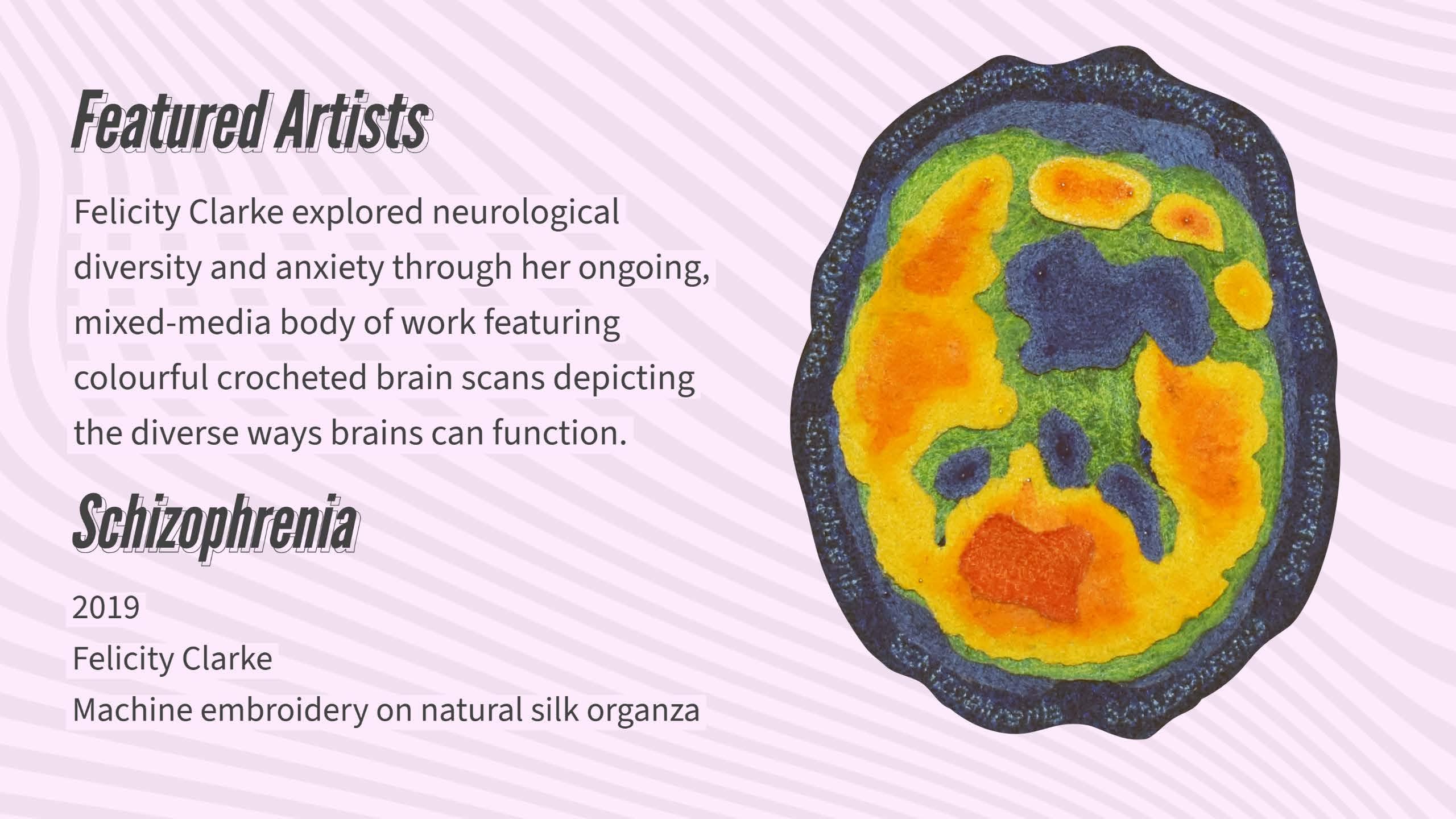 Featured Artists

Felicity Clarke explored neurological diversity and anxiety through her ongoing, mixed-media body of work featuring colourful crocheted brain scans depicting the diverse ways brains can function.

Schizophrenia

2019
Felicity Clarke
Machine embroidery on natural silk organza